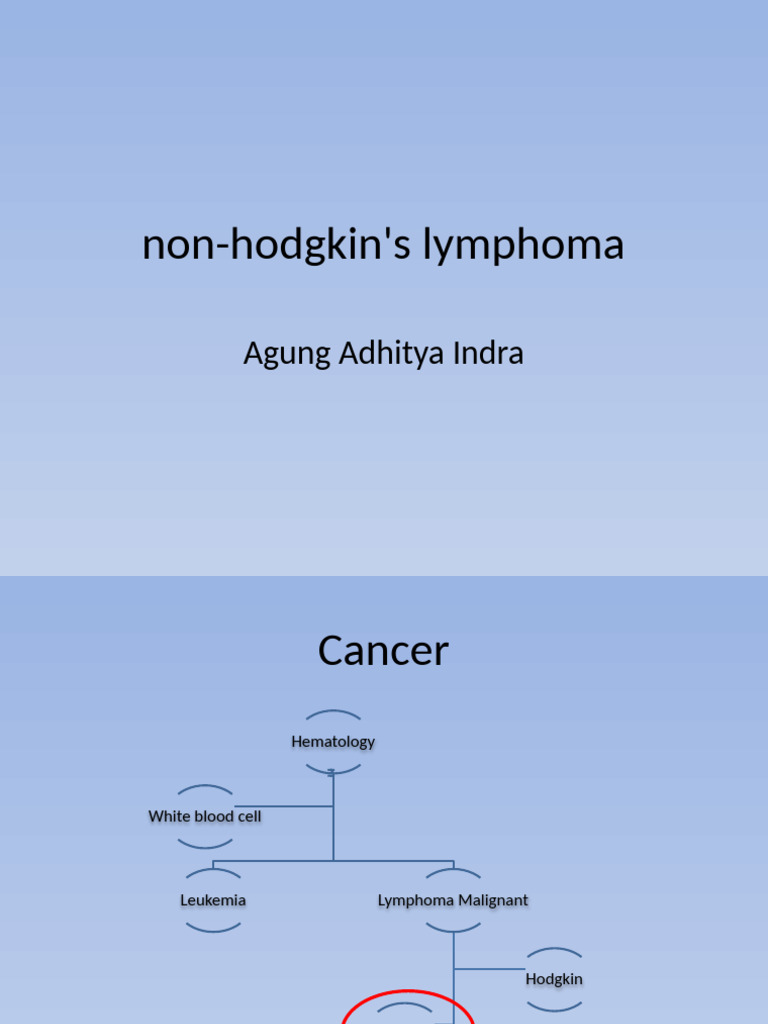 non-hodgkin's lymphoma

Agung Adhitya Indra

Cancer

Hematology

White blood cell

Leukemia

Lymphoma Malignant

Hodgkin